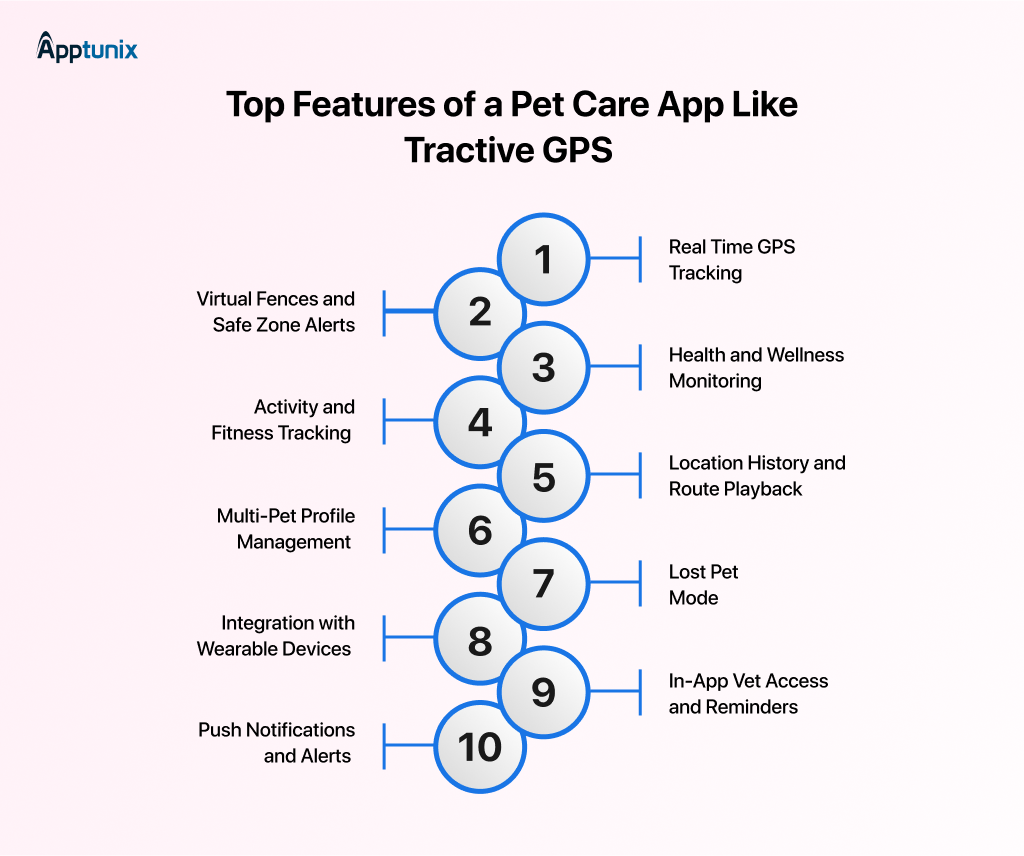 Apptunix

Top Features of a Pet Care App Like Tractive GPS

1
Real Time GPS Tracking

2
Virtual Fences and Safe Zone Alerts

3
Health and Wellness Monitoring

4
Activity and Fitness Tracking

5
Location History and Route Playback

6
Multi-Pet Profile Management

7
Lost Pet Mode

8
Integration with Wearable Devices

9
In-App Vet Access and Reminders

10
Push Notifications and Alerts